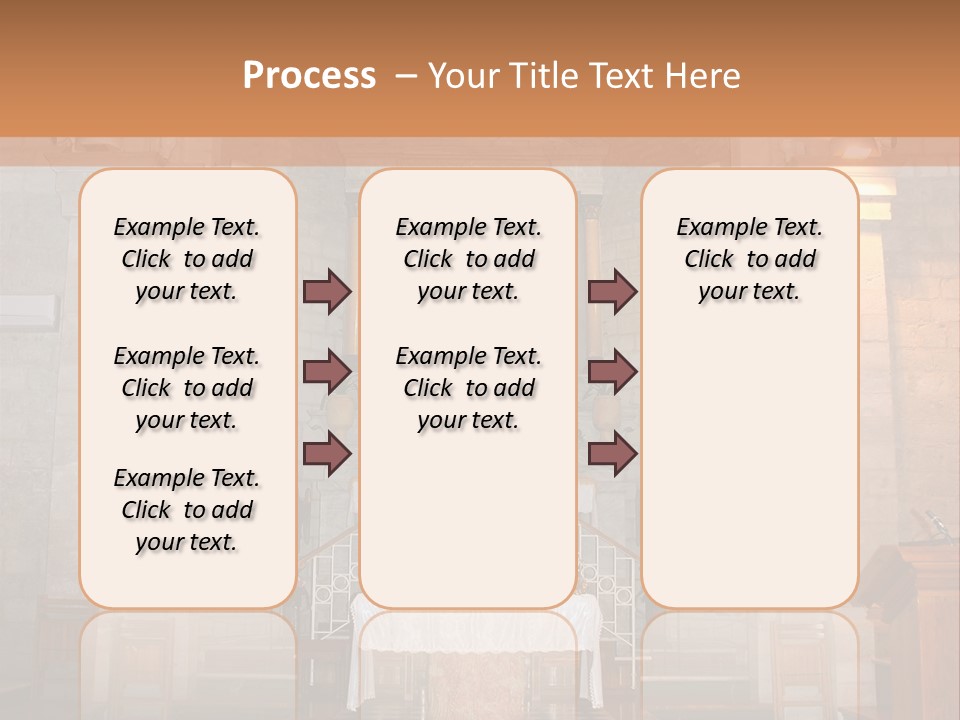 Process – Your Title Text Here

Example Text. Click to add your text.

Example Text. Click to add your text.

Example Text. Click to add your text.

Example Text. Click to add your text.

Example Text. Click to add your text.

Example Text. Click to add your text.